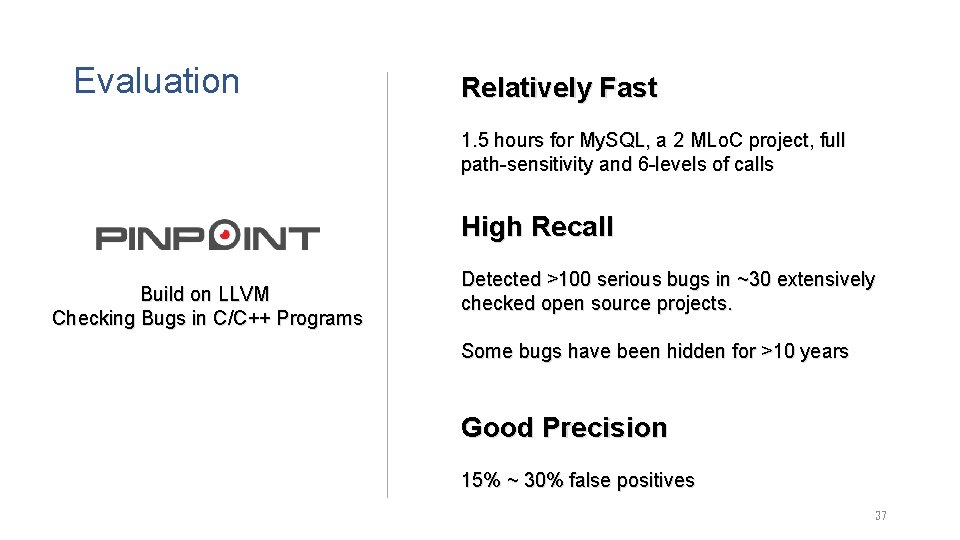 Evaluation

PINPOINT

Build on LLVM
Checking Bugs in C/C++ Programs

Relatively Fast

1.5 hours for MySQL, a 2 MLoC project, full path-sensitivity and 6-levels of calls

High Recall

Detected >100 serious bugs in ~30 extensively checked open source projects.

Some bugs have been hidden for >10 years

Good Precision

15% ~ 30% false positives

37